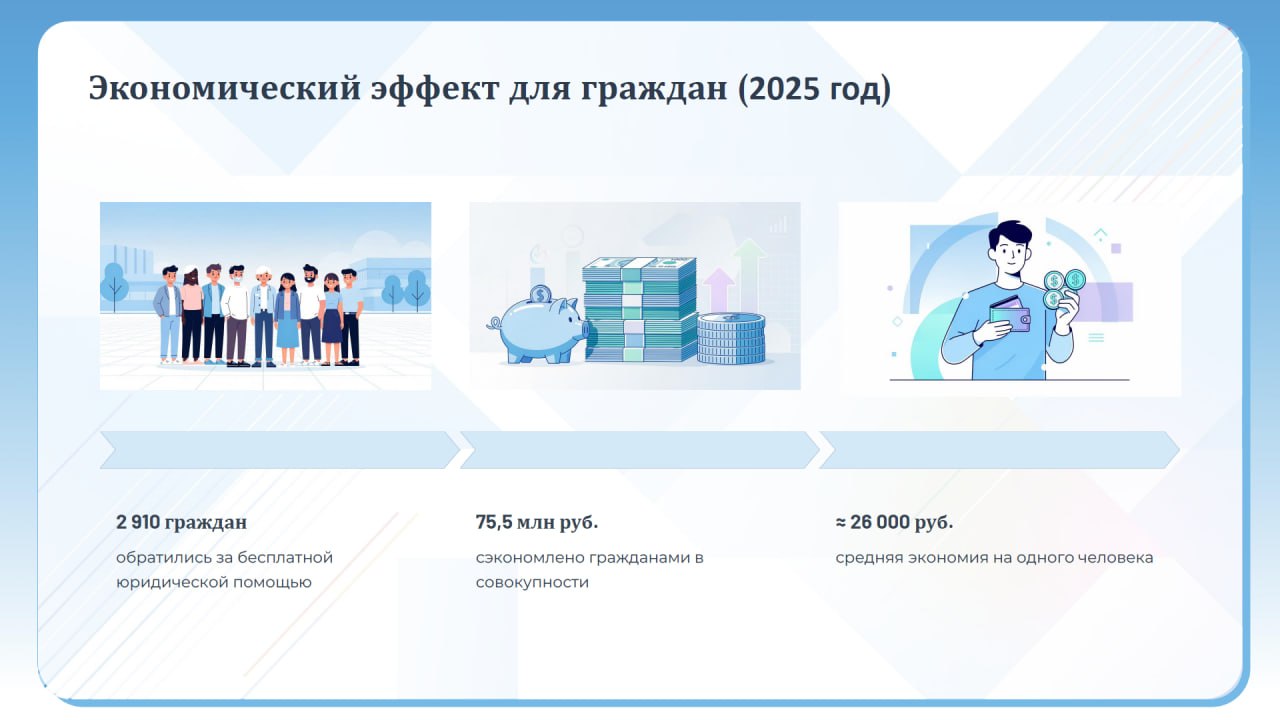 Экономический эффект для граждан (2025 год)

2 910 граждан

обратились за бесплатной юридической помощью

75,5 млн руб.

сэкономлено гражданами в совокупности

≈ 26 000 руб.

средняя экономия на одного человека